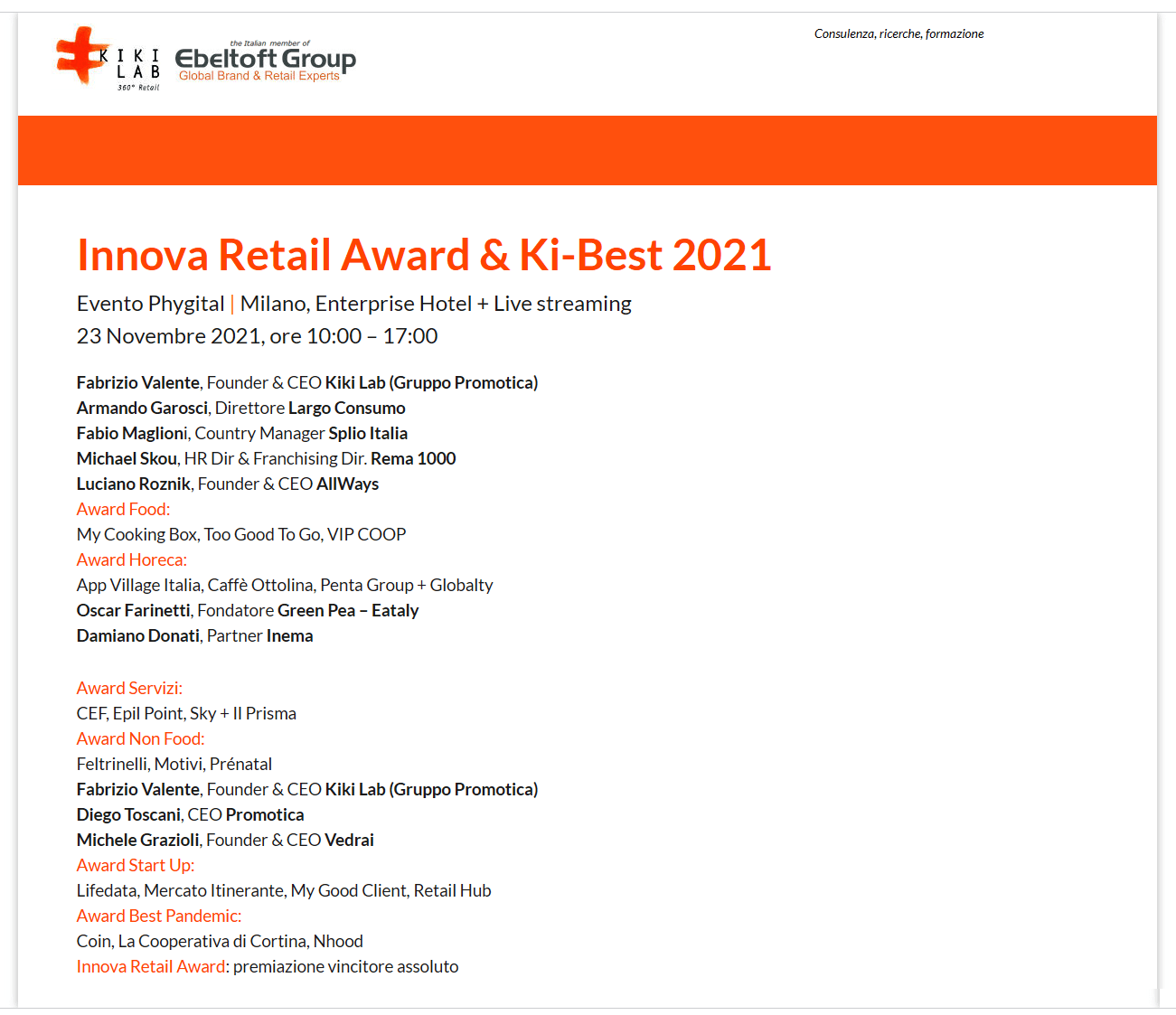 KIKI LAB 360° Retail

the Italian member of
Ebeltoft Group
Global Brand & Retail Experts

Consulenza, ricerche, formazione

Innova Retail Award & Ki-Best 2021

Evento Phygital | Milano, Enterprise Hotel + Live streaming
23 Novembre 2021, ore 10:00 – 17:00

Fabrizio Valente, Founder & CEO Kiki Lab (Gruppo Promotica)
Armando Garosci, Direttore Largo Consumo
Fabio Maglioni, Country Manager Splio Italia
Michael Skou, HR Dir & Franchising Dir. Rema 1000
Luciano Roznik, Founder & CEO AllWays
Award Food:
My Cooking Box, Too Good To Go, VIP COOP
Award Horeca:
App Village Italia, Caffè Ottolina, Penta Group + Globalty
Oscar Farinetti, Fondatore Green Pea – Eataly
Damiano Donati, Partner Inema

Award Servizi:
CEF, Epil Point, Sky + Il Prisma
Award Non Food:
Feltrinelli, Motivi, Prénatal
Fabrizio Valente, Founder & CEO Kiki Lab (Gruppo Promotica)
Diego Toscani, CEO Promotica
Michele Grazioli, Founder & CEO Vedrai
Award Start Up:
Lifedata, Mercato Itinerante, My Good Client, Retail Hub
Award Best Pandemic:
Coin, La Cooperativa di Cortina, Nhood
Innova Retail Award: premiazione vincitore assoluto